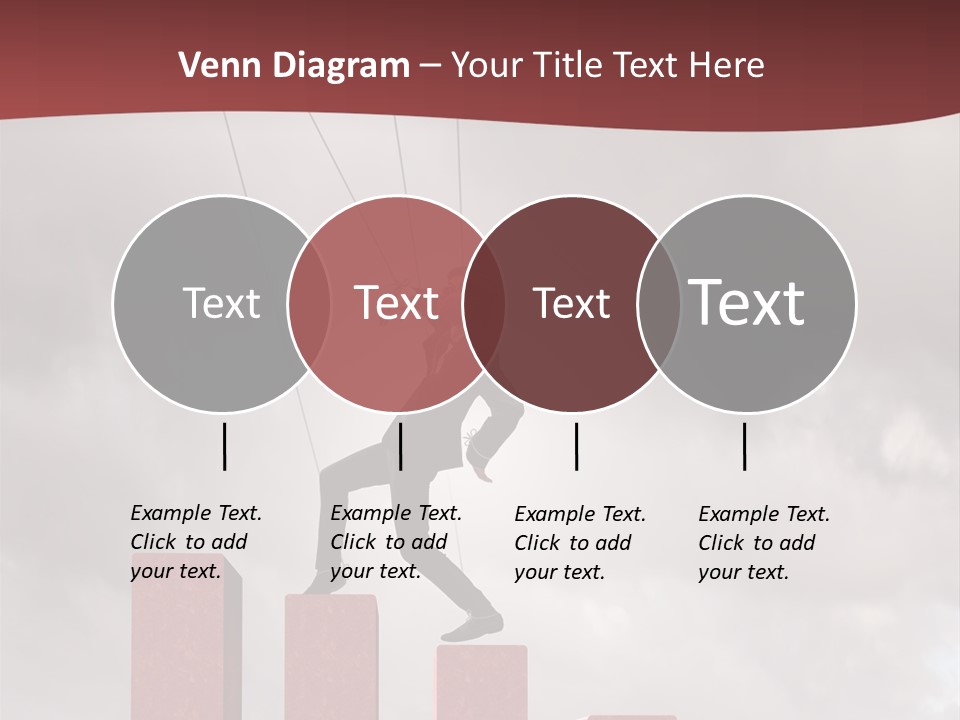 Venn Diagram – Your Title Text Here

Text

Text

Text

Text

Example Text. Click to add your text.

Example Text. Click to add your text.

Example Text. Click to add your text.

Example Text. Click to add your text.